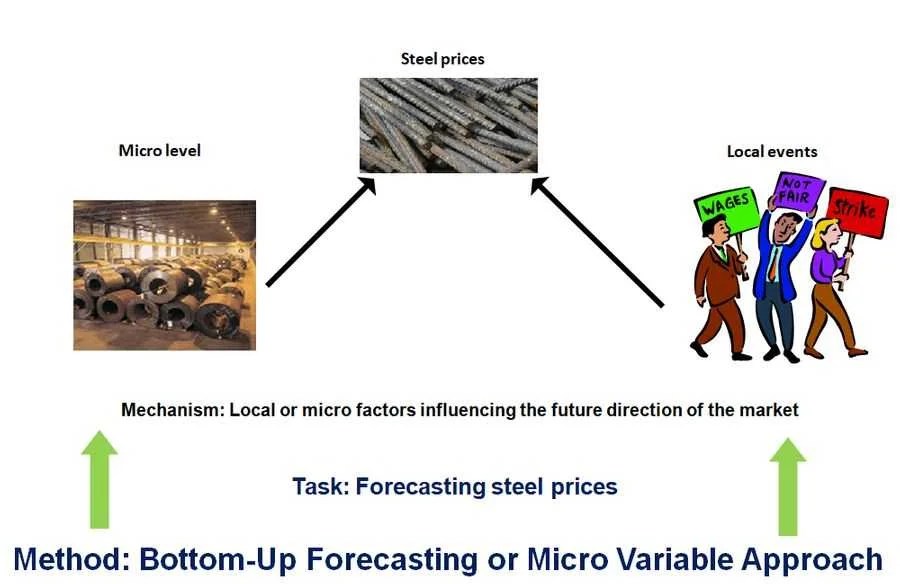 Steel prices

Micro level

Local events

WAGES

NOT FAIR

Strike

Mechanism: Local or micro factors influencing the future direction of the market

Task: Forecasting steel prices

Method: Bottom-Up Forecasting or Micro Variable Approach